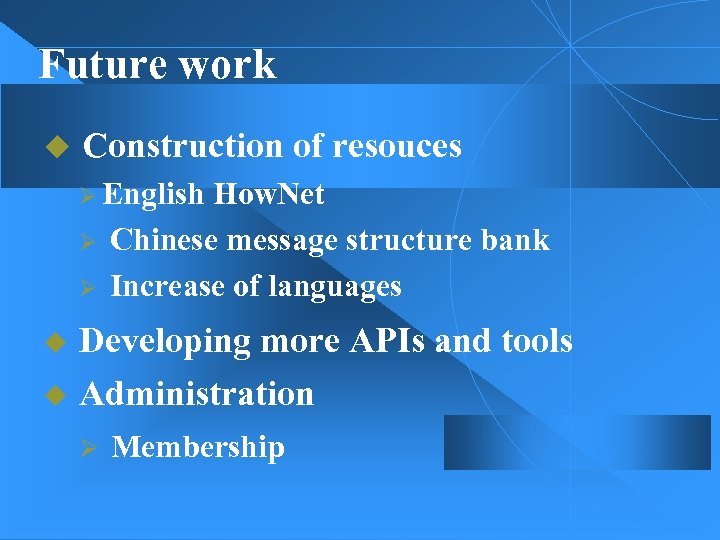 Future work

◆ Construction of resouces

➢ English HowNet

➢ Chinese message structure bank

➢ Increase of languages

◆ Developing more APIs and tools

◆ Administration

➢ Membership